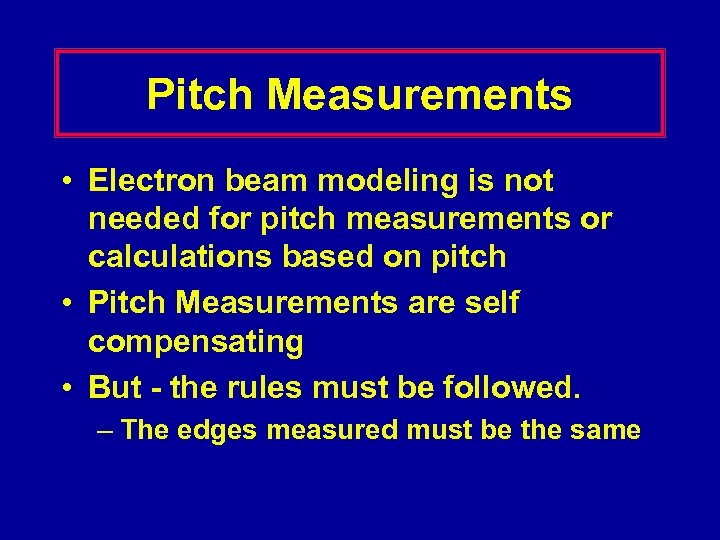 Pitch Measurements

• Electron beam modeling is not needed for pitch measurements or calculations based on pitch

• Pitch Measurements are self compensating

• But - the rules must be followed.

– The edges measured must be the same